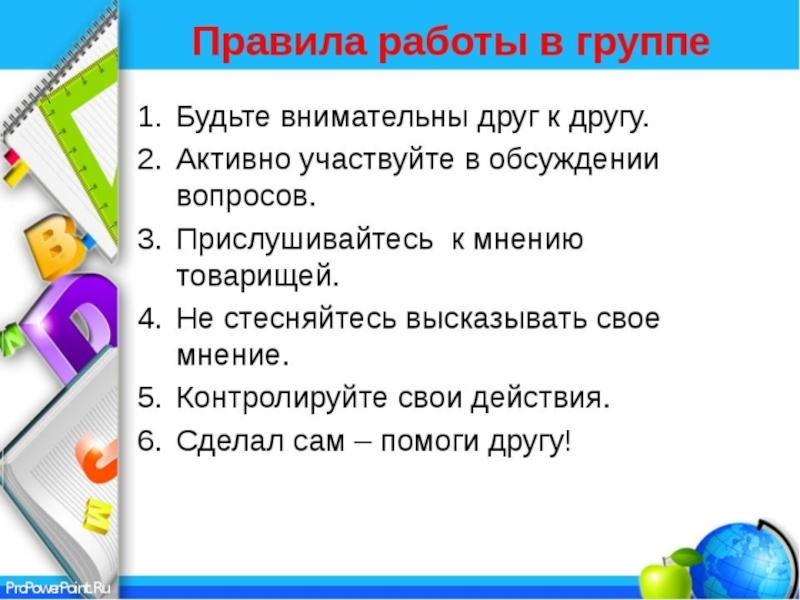 Правила работы в группе

1. Будьте внимательны друг к другу.
2. Активно участвуйте в обсуждении вопросов.
3. Прислушивайтесь к мнению товарищей.
4. Не стесняйтесь высказывать свое мнение.
5. Контролируйте свои действия.
6. Сделал сам – помоги другу!

ProPowerPoint.Ru